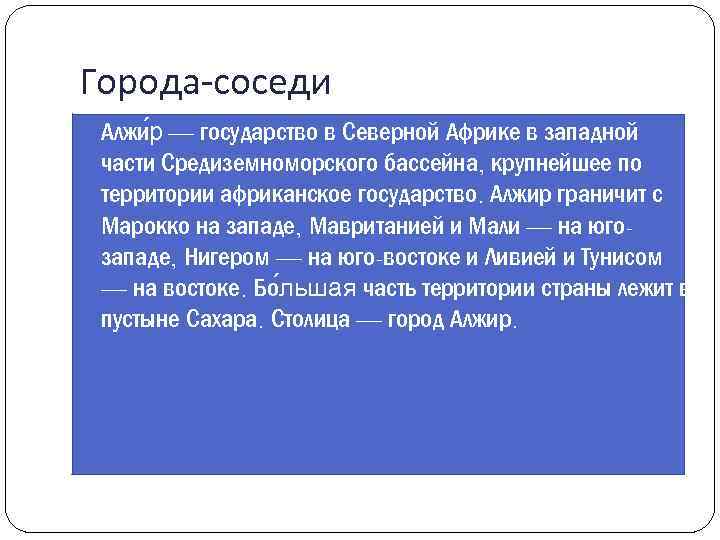 Города-соседи

Алжи́р — государство в Северной Африке в западной части Средиземноморского бассейна, крупнейшее по территории африканское государство. Алжир граничит с Марокко на западе, Мавританией и Мали — на юго-западе, Нигером — на юго-востоке и Ливией и Тунисом — на востоке. Бо́льшая часть территории страны лежит в пустыне Сахара. Столица — город Алжир.